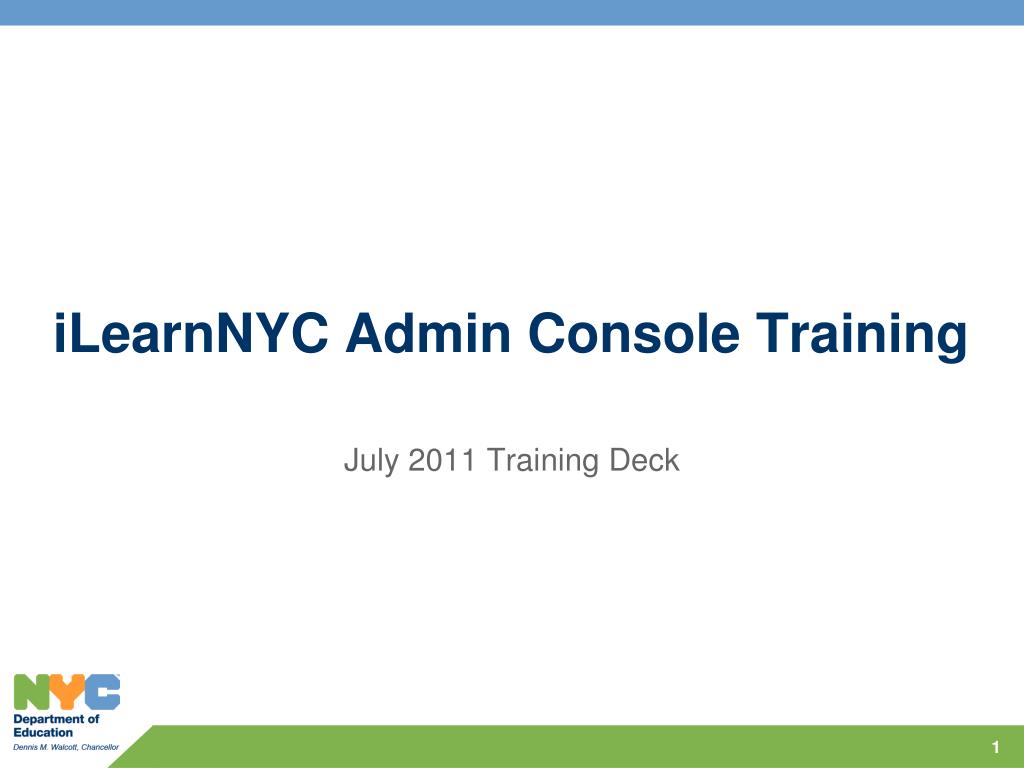 iLearnNYC Admin Console Training

July 2011 Training Deck

NYC
Department of Education
Dennis M. Walcott, Chancellor

1